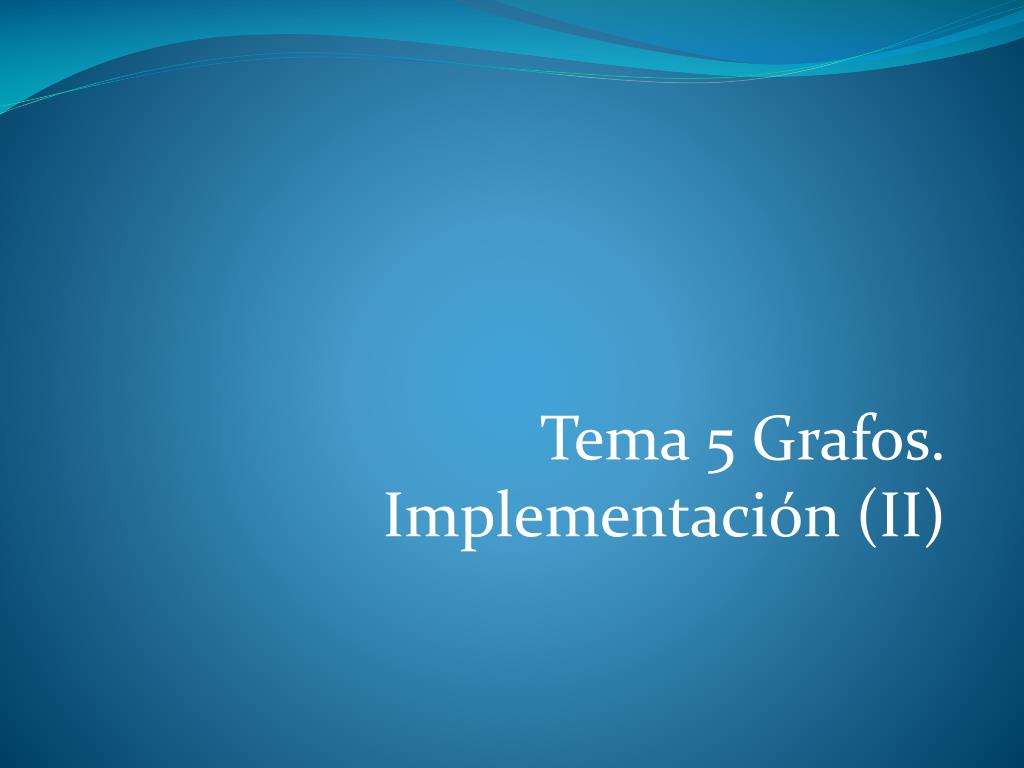 Tema 5 Grafos. Implementación (II)